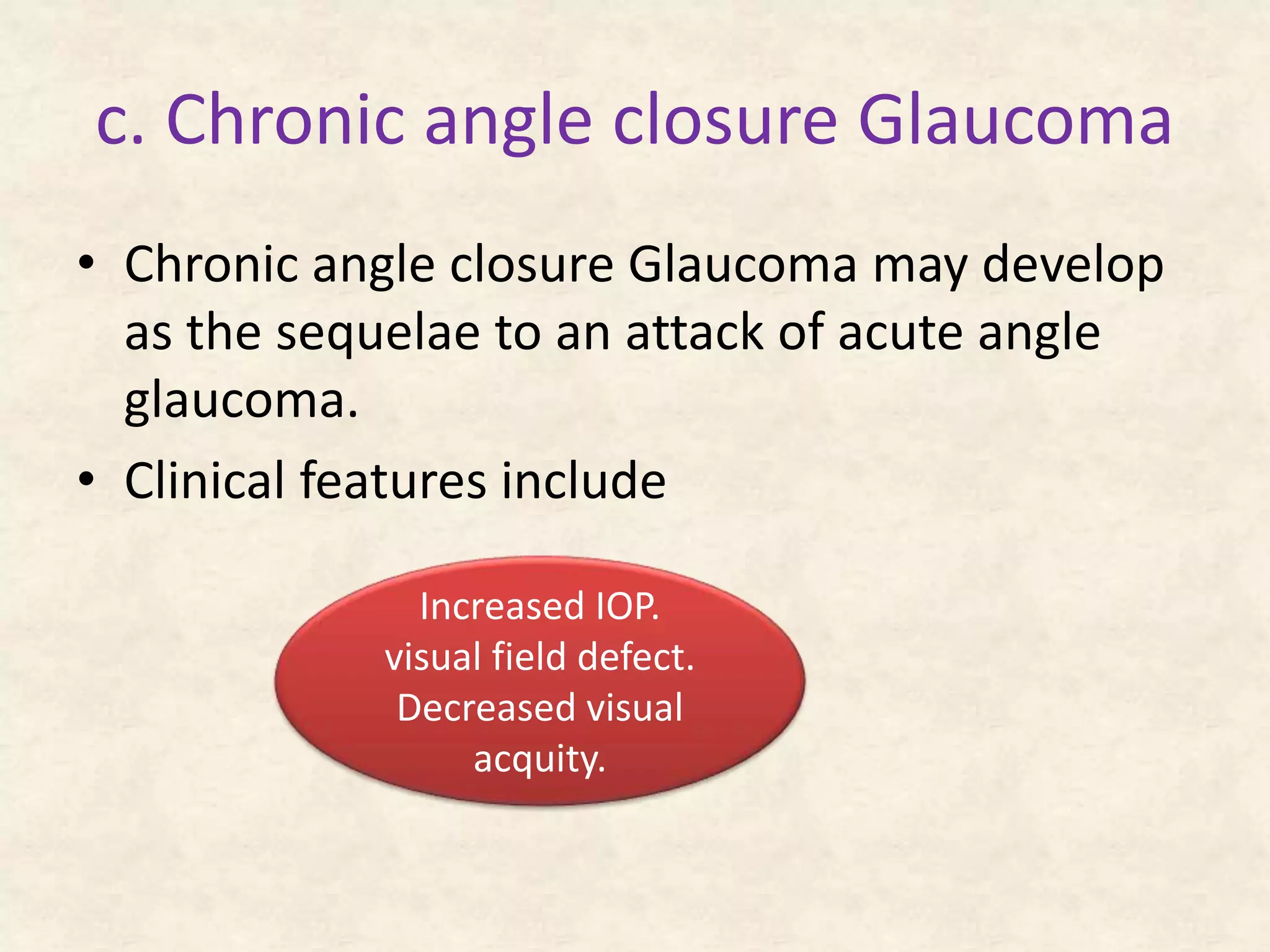 c. Chronic angle closure Glaucoma

• Chronic angle closure Glaucoma may develop as the sequelae to an attack of acute angle glaucoma.
• Clinical features include

Increased IOP.
visual field defect.
Decreased visual acquity.